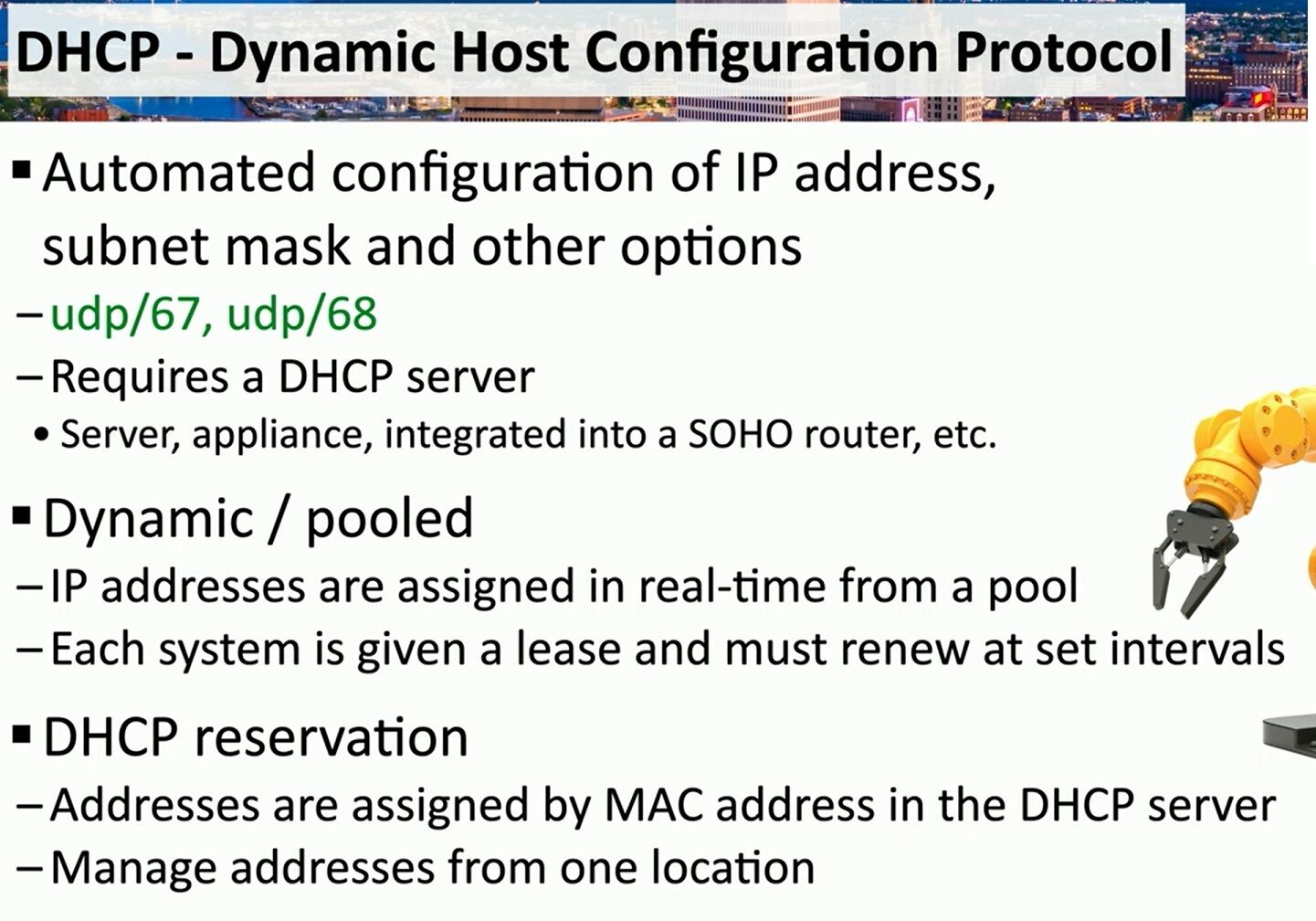 DHCP - Dynamic Host Configuration Protocol

▪ Automated configuration of IP address, subnet mask and other options

– udp/67, udp/68

– Requires a DHCP server

• Server, appliance, integrated into a SOHO router, etc.

▪ Dynamic / pooled

– IP addresses are assigned in real-time from a pool

– Each system is given a lease and must renew at set intervals

▪ DHCP reservation

– Addresses are assigned by MAC address in the DHCP server

– Manage addresses from one location